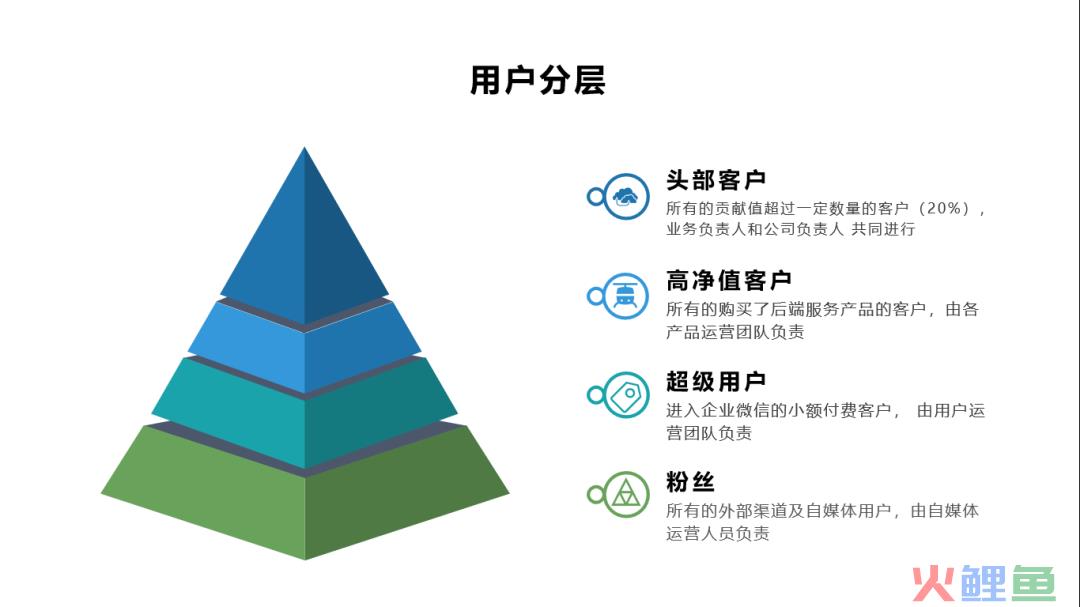 用户分层

头部客户
所有的贡献值超过一定数量的客户（20%），业务负责人和公司负责人 共同进行

高净值客户
所有的购买了后端服务产品的客户，由各产品运营团队负责

超级用户
进入企业微信的小额付费客户， 由用户运营团队负责

粉丝
所有的外部渠道及自媒体用户，由自媒体运营人员负责

火鲤鱼